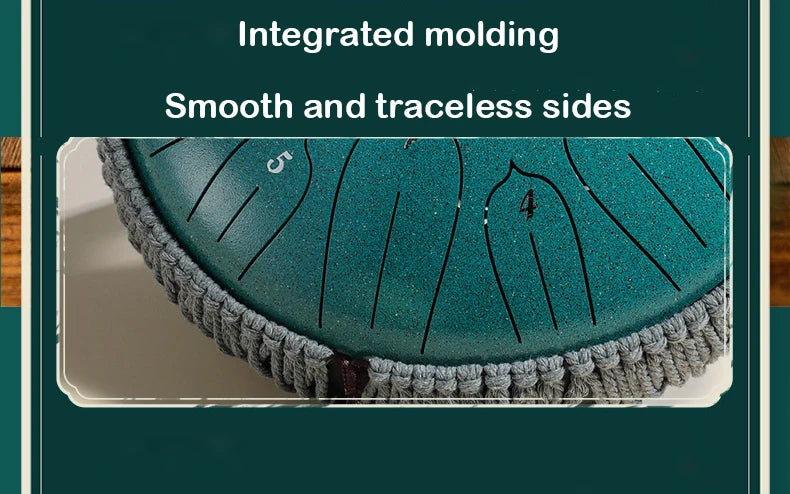 Integrated molding

Smooth and traceless sides

5

4